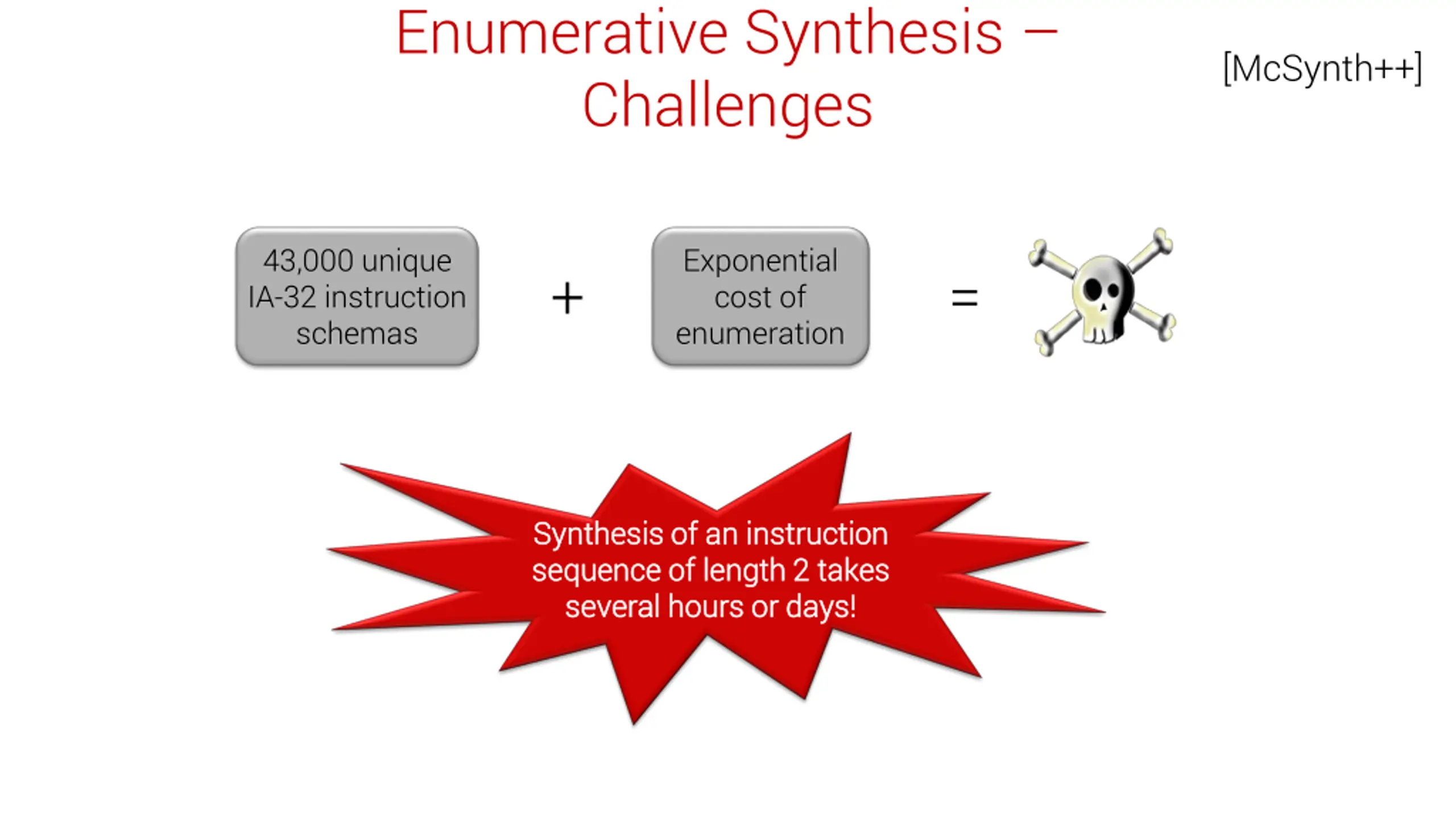 Enumerative Synthesis – Challenges

[McSynth++]

43,000 unique IA-32 instruction schemas

+

Exponential cost of enumeration

=

Synthesis of an instruction sequence of length 2 takes several hours or days!